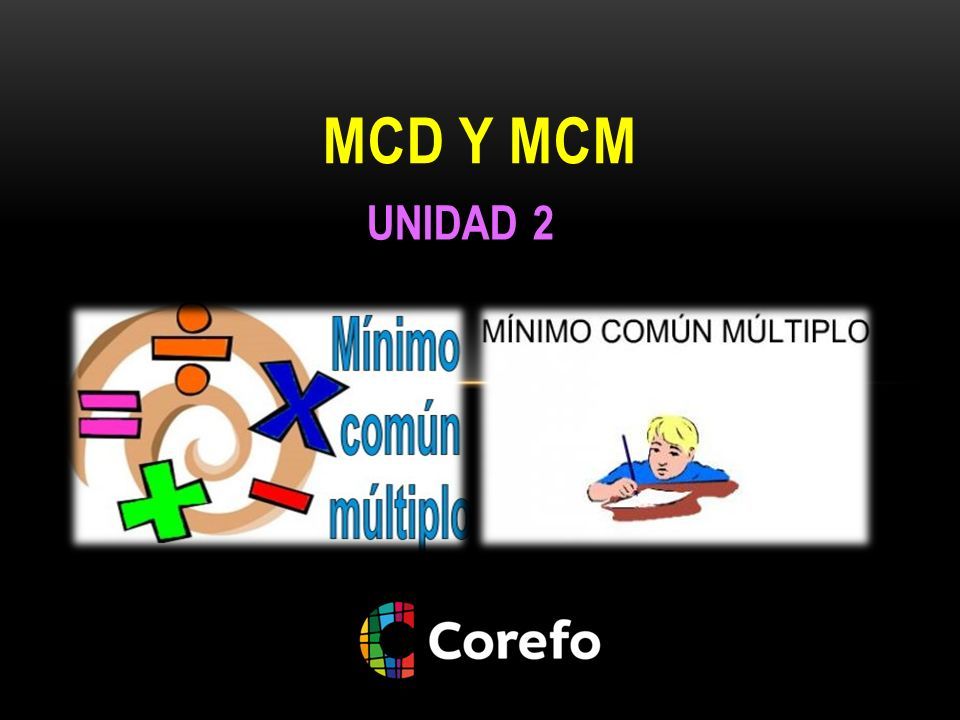 MCD Y MCM

UNIDAD 2

Mínimo común múltiplo

MÍNIMO COMÚN MÚLTIPLO

Corefo